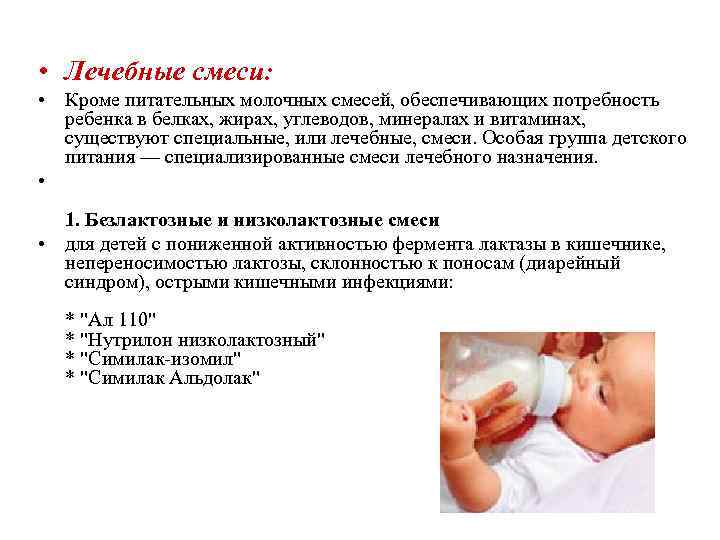 • Лечебные смеси:

• Кроме питательных молочных смесей, обеспечивающих потребность ребенка в белках, жирах, углеводов, минералах и витаминах, существуют специальные, или лечебные, смеси. Особая группа детского питания — специализированные смеси лечебного назначения.

•

1. Безлактозные и низколактозные смеси

• для детей с пониженной активностью фермента лактазы в кишечнике, непереносимостью лактозы, склонностью к поносам (диарейный синдром), острыми кишечными инфекциями:

* "Ал 110"
* "Нутрилон низколактозный"
* "Симилак-изомил"
* "Симилак Альдолак"